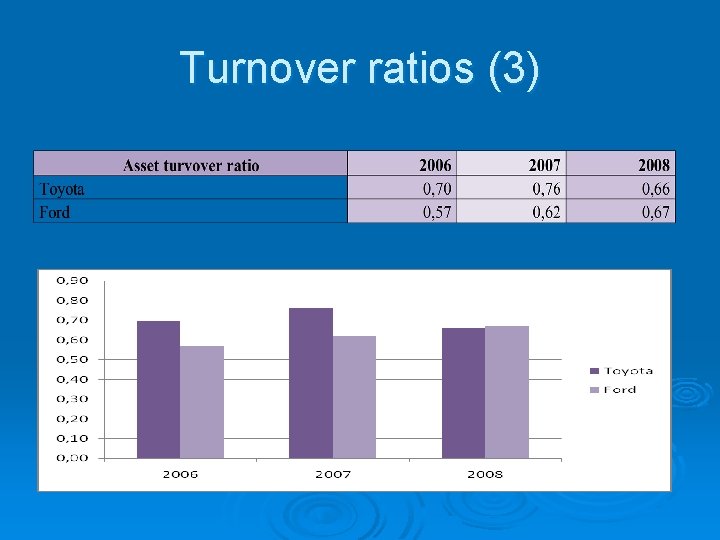 Turnover ratios (3)

| Asset turvover ratio | 2006 | 2007 | 2008 |
|---|---|---|---|
| Toyota | 0,70 | 0,76 | 0,66 |
| Ford | 0,57 | 0,62 | 0,67 |

0,90
0,80
0,70
0,60
0,50
0,40
0,30
0,20
0,10
0,00

2006
2007
2008

Toyota
Ford